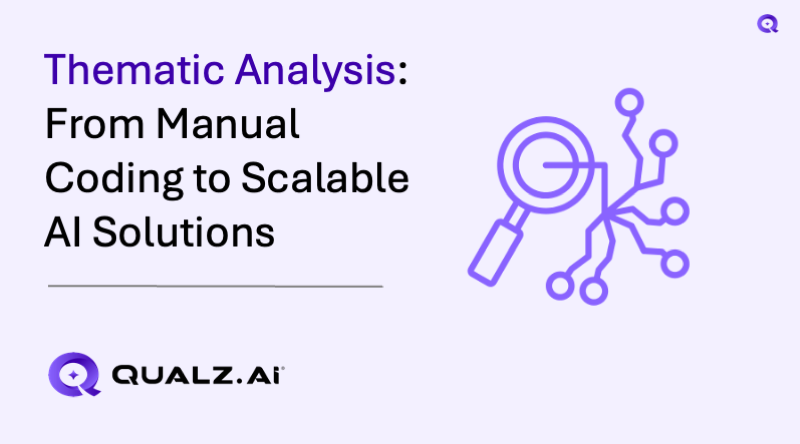 Thematic Analysis: From Manual Coding to Scalable AI Solutions

QUALZ.AI